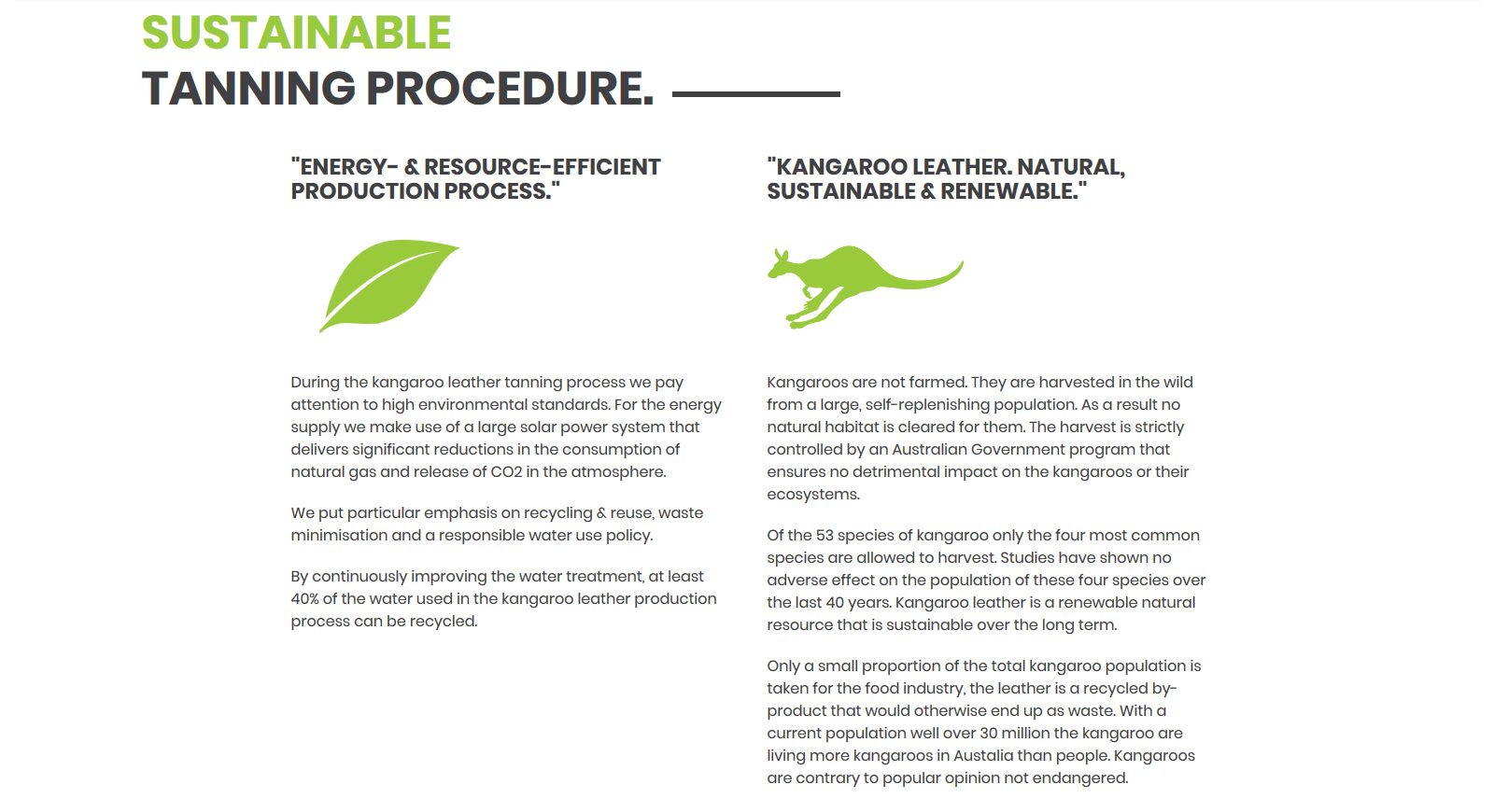 SUSTAINABLE
TANNING PROCEDURE.

"ENERGY- & RESOURCE-EFFICIENT PRODUCTION PROCESS."

During the kangaroo leather tanning process we pay attention to high environmental standards. For the energy supply we make use of a large solar power system that delivers significant reductions in the consumption of natural gas and release of CO2 in the atmosphere.

We put particular emphasis on recycling & reuse, waste minimisation and a responsible water use policy.

By continuously improving the water treatment, at least 40% of the water used in the kangaroo leather production process can be recycled.

"KANGAROO LEATHER. NATURAL, SUSTAINABLE & RENEWABLE."

Kangaroos are not farmed. They are harvested in the wild from a large, self-replenishing population. As a result no natural habitat is cleared for them. The harvest is strictly controlled by an Australian Government program that ensures no detrimental impact on the kangaroos or their ecosystems.

Of the 53 species of kangaroo only the four most common species are allowed to harvest. Studies have shown no adverse effect on the population of these four species over the last 40 years. Kangaroo leather is a renewable natural resource that is sustainable over the long term.

Only a small proportion of the total kangaroo population is taken for the food industry, the leather is a recycled by-product that would otherwise end up as waste. With a current population well over 30 million the kangaroo are living more kangaroos in Austalia than people. Kangaroos are contrary to popular opinion not endangered.